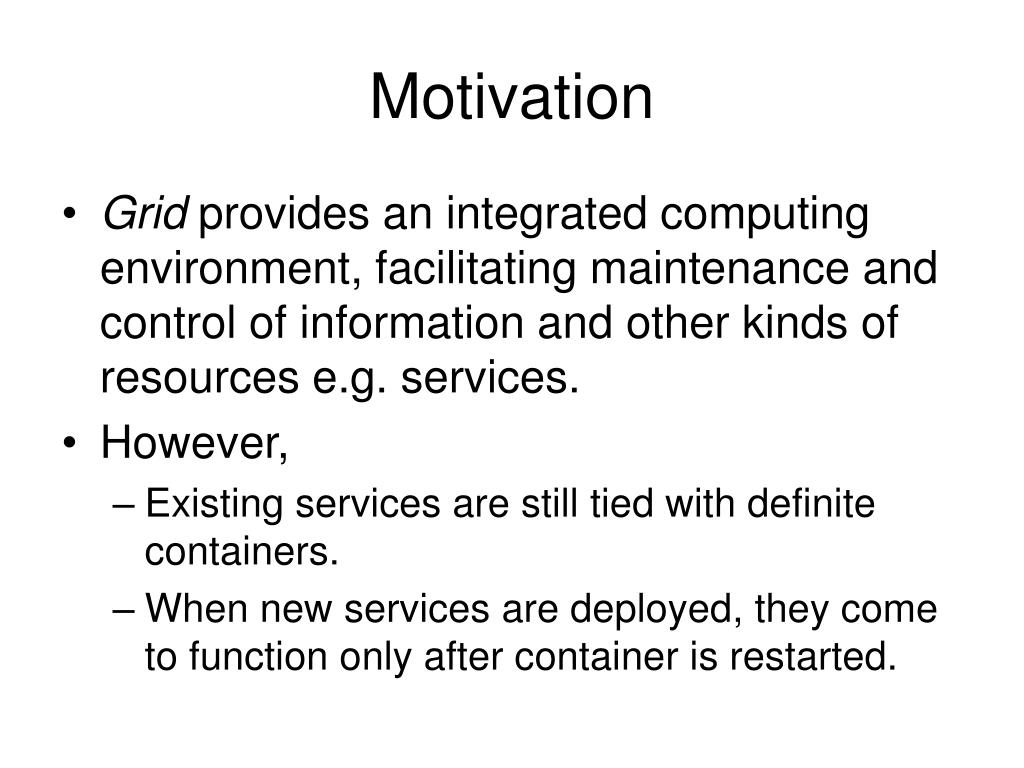 Motivation

• Grid provides an integrated computing environment, facilitating maintenance and control of information and other kinds of resources e.g. services.

• However,

– Existing services are still tied with definite containers.

– When new services are deployed, they come to function only after container is restarted.